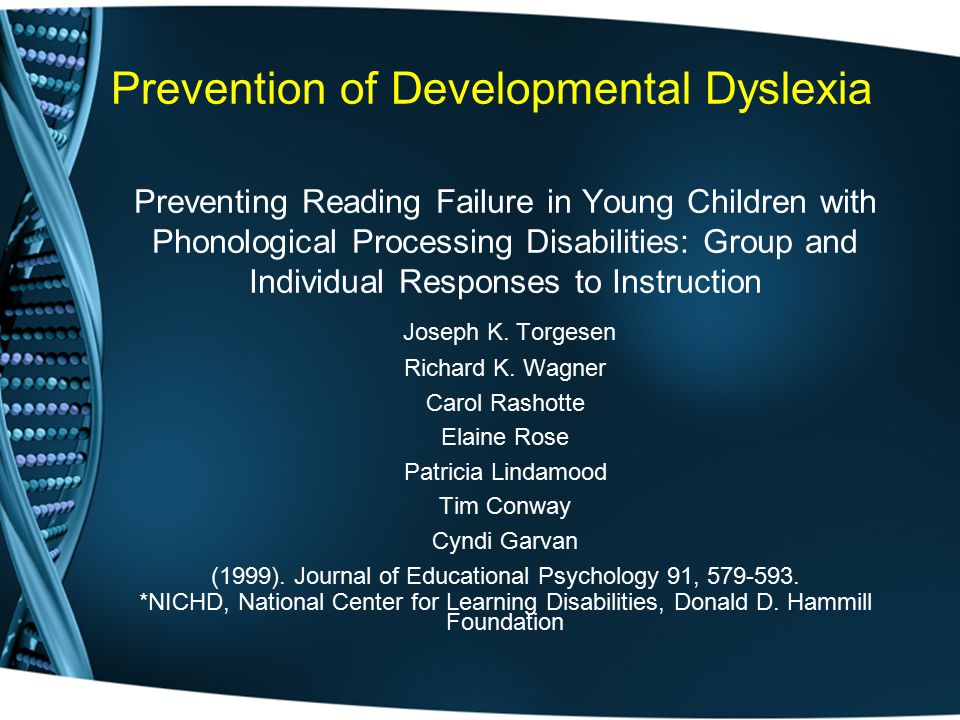 Prevention of Developmental Dyslexia

Preventing Reading Failure in Young Children with Phonological Processing Disabilities: Group and Individual Responses to Instruction

Joseph K. Torgesen
Richard K. Wagner
Carol Rashotte
Elaine Rose
Patricia Lindamood
Tim Conway
Cyndi Garvan

(1999). Journal of Educational Psychology 91, 579-593.
*NICHD, National Center for Learning Disabilities, Donald D. Hammill Foundation